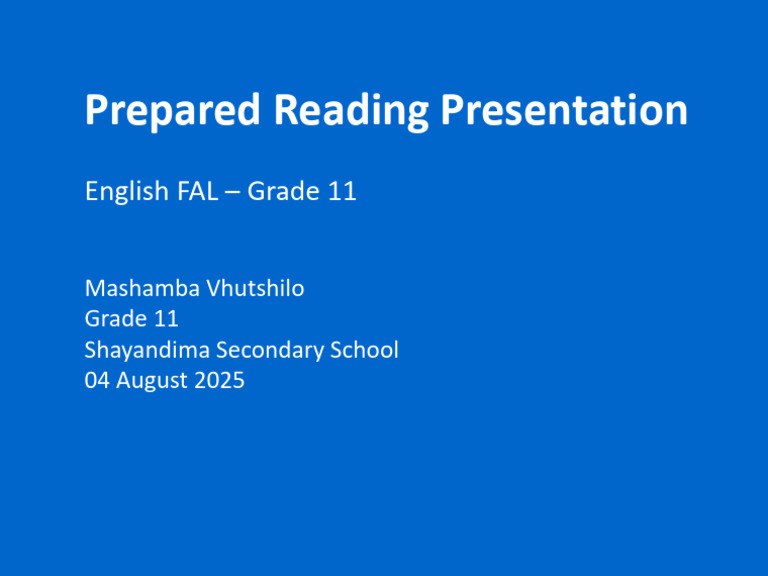 Prepared Reading Presentation

English FAL – Grade 11

Mashamba Vhutshilo
Grade 11
Shayandima Secondary School
04 August 2025